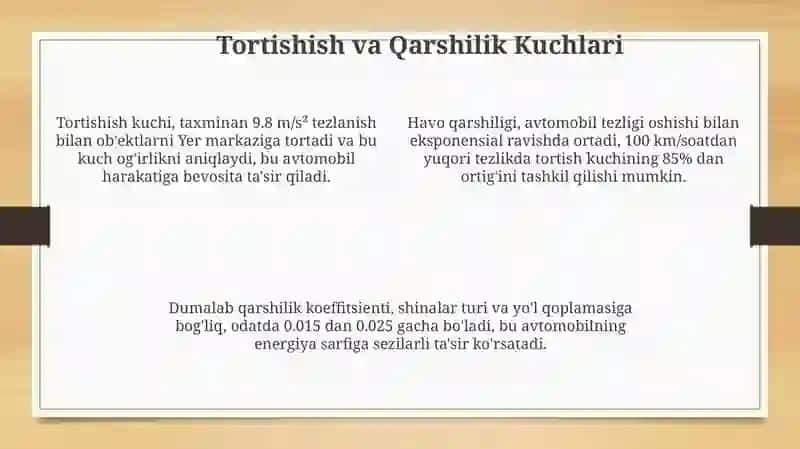 Tortishish va Qarshilik Kuchlari

Tortishish kuchi, taxminan 9.8 m/s² tezlanish bilan ob'ektlarni Yer markaziga tortadi va bu kuch og'irlikni aniqlaydi, bu avtomobil harakatiga bevosita ta'sir qiladi.

Havo qarshiligi, avtomobil tezligi oshishi bilan eksponensial ravishda ortadi, 100 km/soatdan yuqori tezlikda tortish kuchining 85% dan ortig'ini tashkil qilishi mumkin.

Dumalab qarshilik koeffitsienti, shinalar turi va yo'l qoplamasiga bog'liq, odatda 0.015 dan 0.025 gacha bo'ladi, bu avtomobilning energiya sarfiga sezilarli ta'sir ko'rsatadi.